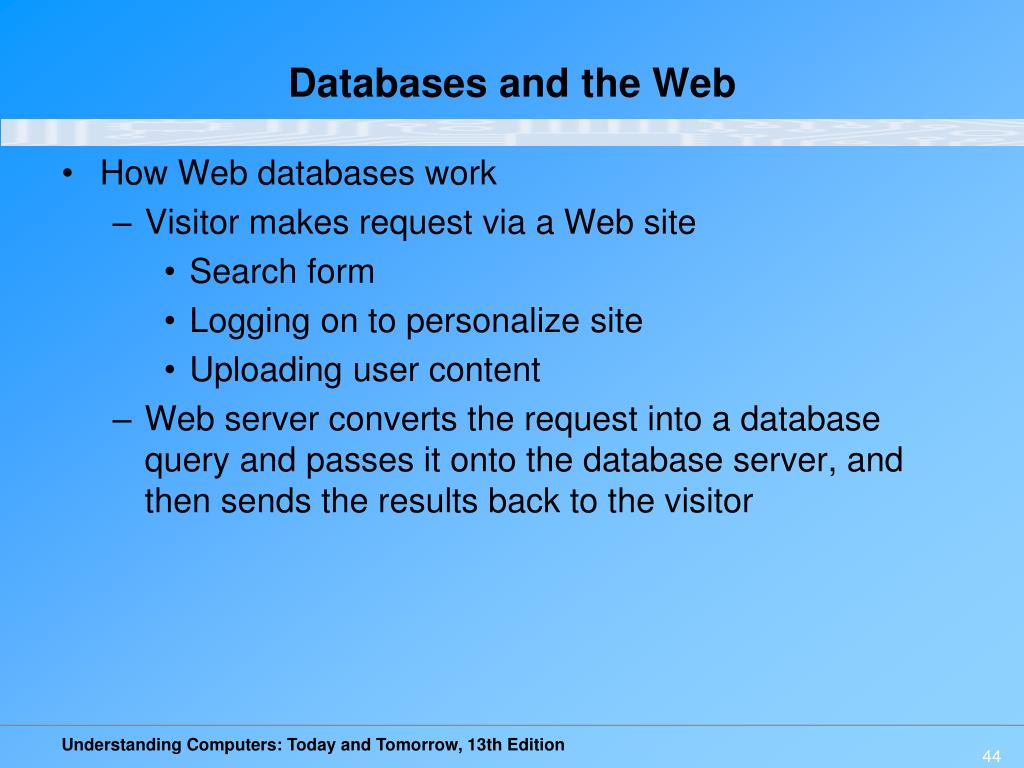 Databases and the Web

• How Web databases work
– Visitor makes request via a Web site
• Search form
• Logging on to personalize site
• Uploading user content
– Web server converts the request into a database query and passes it onto the database server, and then sends the results back to the visitor

Understanding Computers: Today and Tomorrow, 13th Edition

44